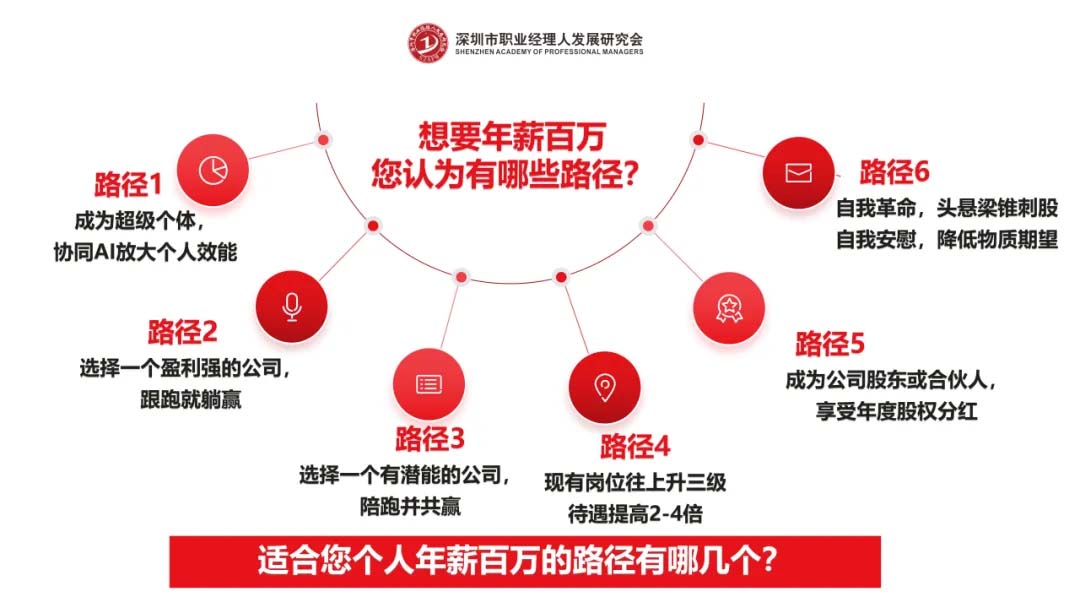 深圳市职业经理人发展研究会
SHENZHEN ACADEMY OF PROFESSIONAL MANAGERS

想要年薪百万
您认为有哪些路径？

路径1
成为超级个体，
协同AI放大个人效能

路径2
选择一个盈利强的公司，
跟跑就躺赢

路径3
选择一个有潜能的公司，
陪跑并共赢

路径4
现有岗位往上升三级
待遇提高2-4倍

路径5
成为公司股东或合伙人，
享受年度股权分红

路径6
自我革命，头悬梁锥刺股
自我安慰，降低物质期望

适合您个人年薪百万的路径有哪几个？